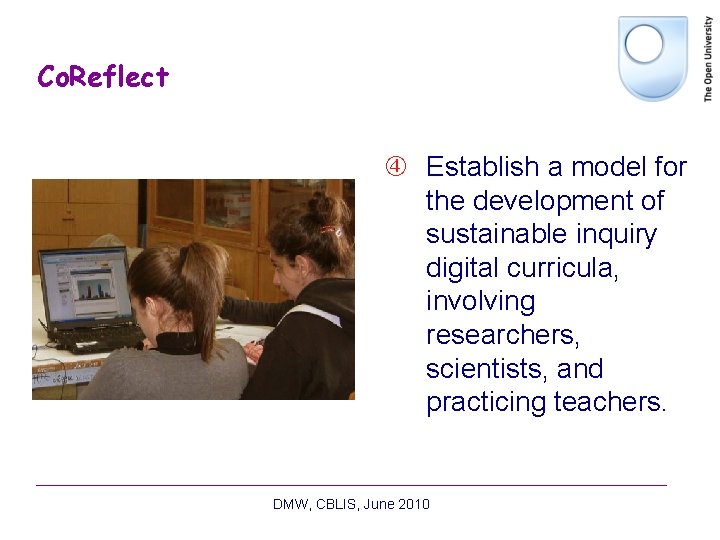 CoReflect

The Open University

④ Establish a model for the development of sustainable inquiry digital curricula, involving researchers, scientists, and practicing teachers.

DMW, CBLIS, June 2010